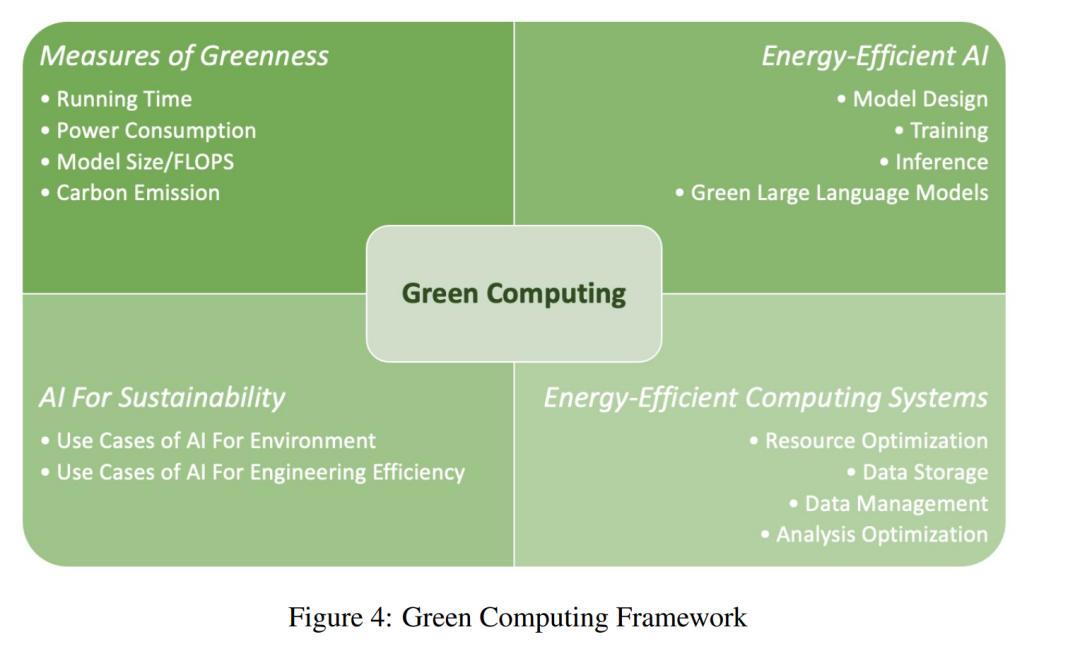 Measures of Greenness
• Running Time
• Power Consumption
• Model Size/FLOPS
• Carbon Emission

Energy-Efficient AI
• Model Design
• Training
• Inference
• Green Large Language Models

Green Computing

AI For Sustainability
• Use Cases of AI For Environment
• Use Cases of AI For Engineering Efficiency

Energy-Efficient Computing Systems
• Resource Optimization
• Data Storage
• Data Management
• Analysis Optimization

Figure 4: Green Computing Framework